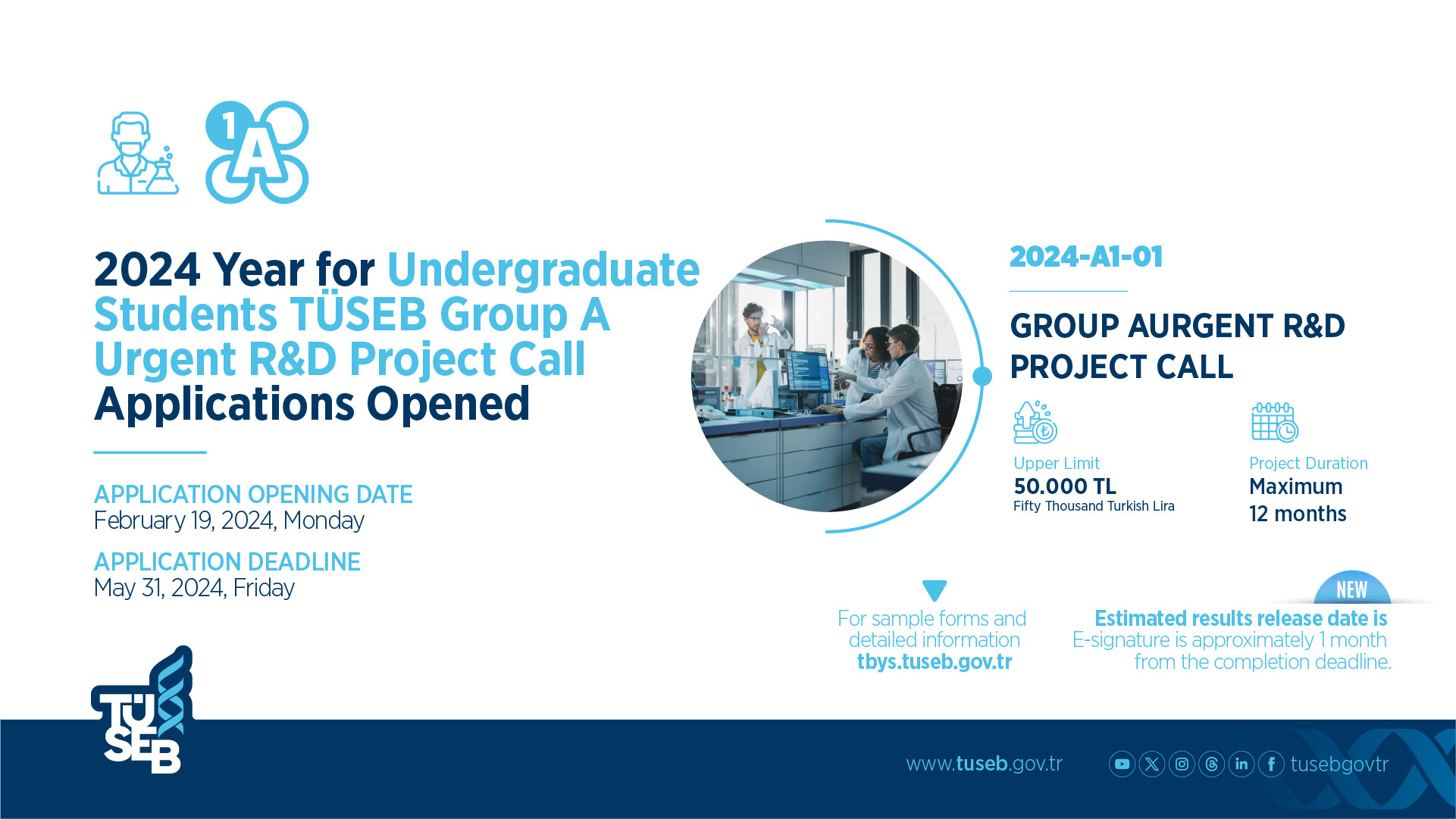 1 A

2024 Year for Undergraduate Students TÜSEB Group A Urgent R&D Project Call Applications Opened

APPLICATION OPENING DATE
February 19, 2024, Monday

APPLICATION DEADLINE
May 31, 2024, Friday

2024-A1-01

GROUP AURGENT R&D PROJECT CALL

Upper Limit
50.000 TL
Fifty Thousand Turkish Lira

Project Duration
Maximum
12 months

For sample forms and detailed information
tbys.tuseb.gov.tr

NEW
Estimated results release date is
E-signature is approximately 1 month from the completion deadline.

TÜSEB

www.tuseb.gov.tr

tusebgovtr